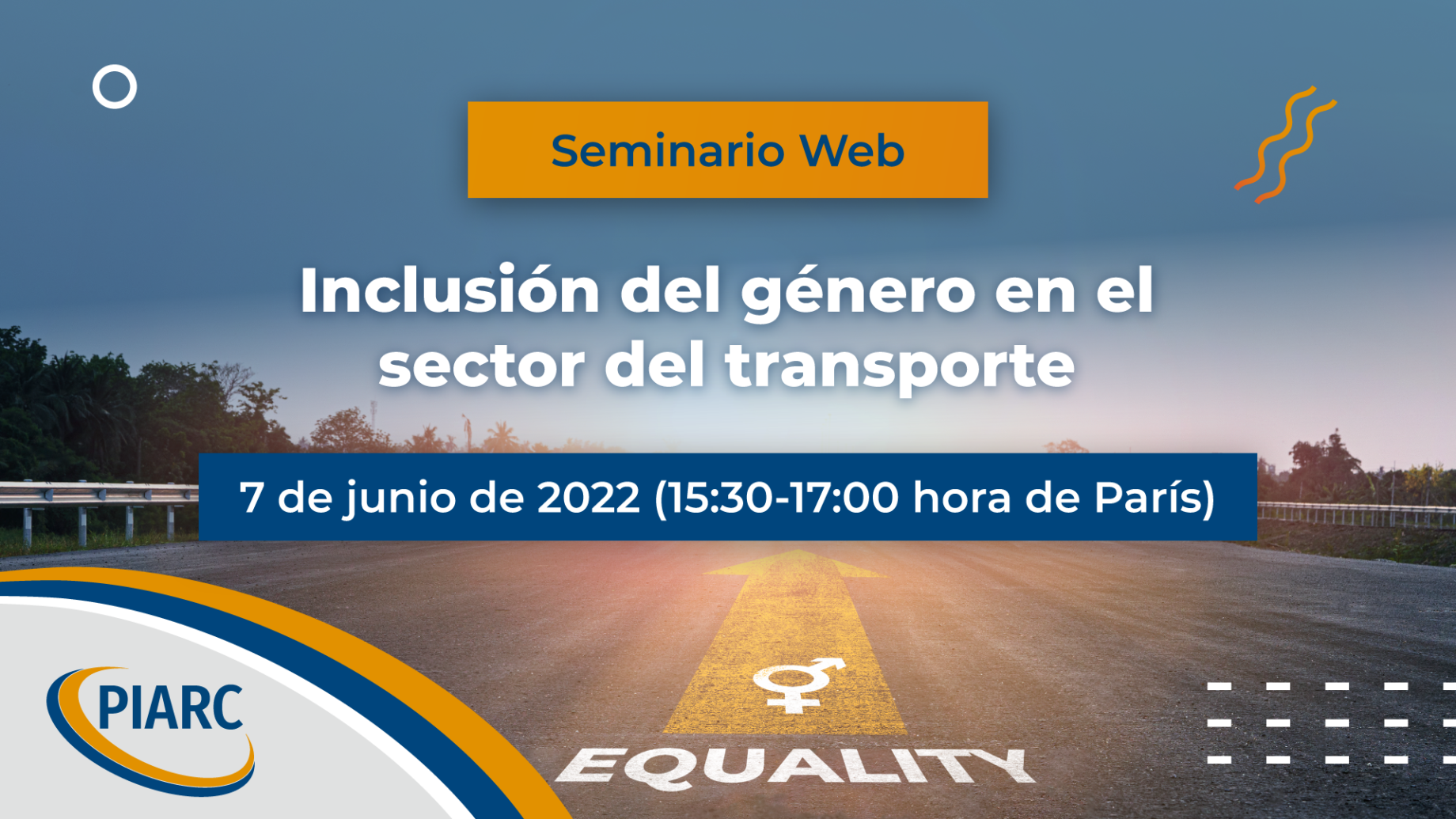 Seminario Web

Inclusión del género en el sector del transporte

7 de junio de 2022 (15:30-17:00 hora de París)

PIARC

EQUALITY